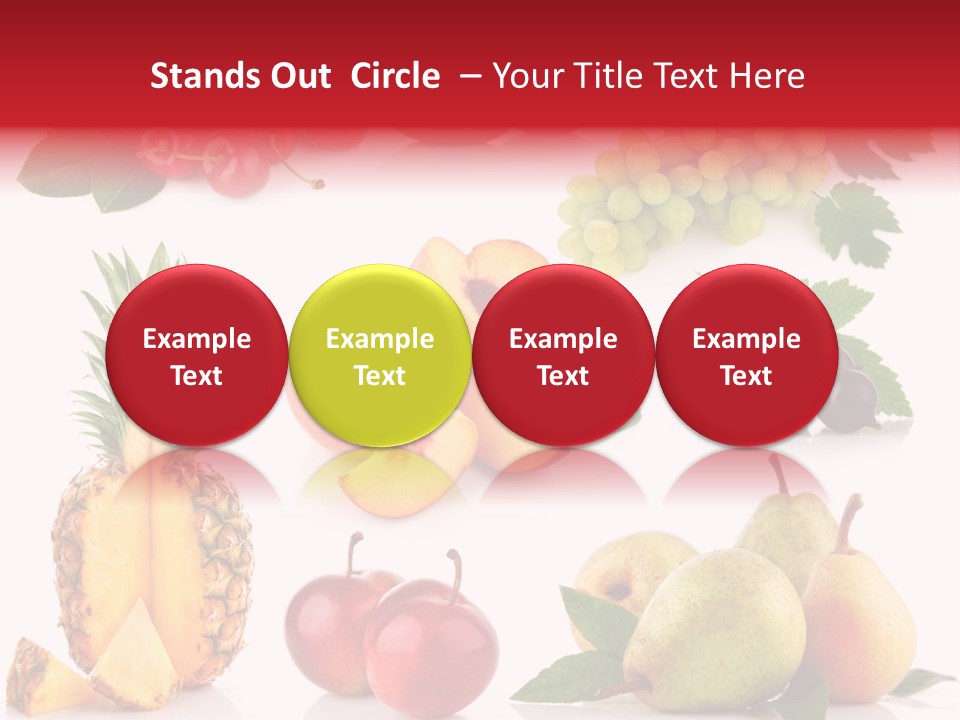 Stands Out Circle – Your Title Text Here

Example Text

Example Text

Example Text

Example Text